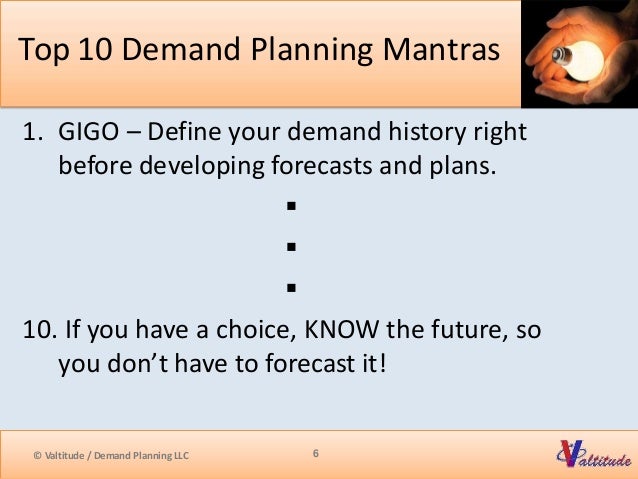 Top 10 Demand Planning Mantras

1. GIGO – Define your demand history right before developing forecasts and plans.

▪

▪

▪

10. If you have a choice, KNOW the future, so you don't have to forecast it!

© Valtitude / Demand Planning LLC

6

Valtitude